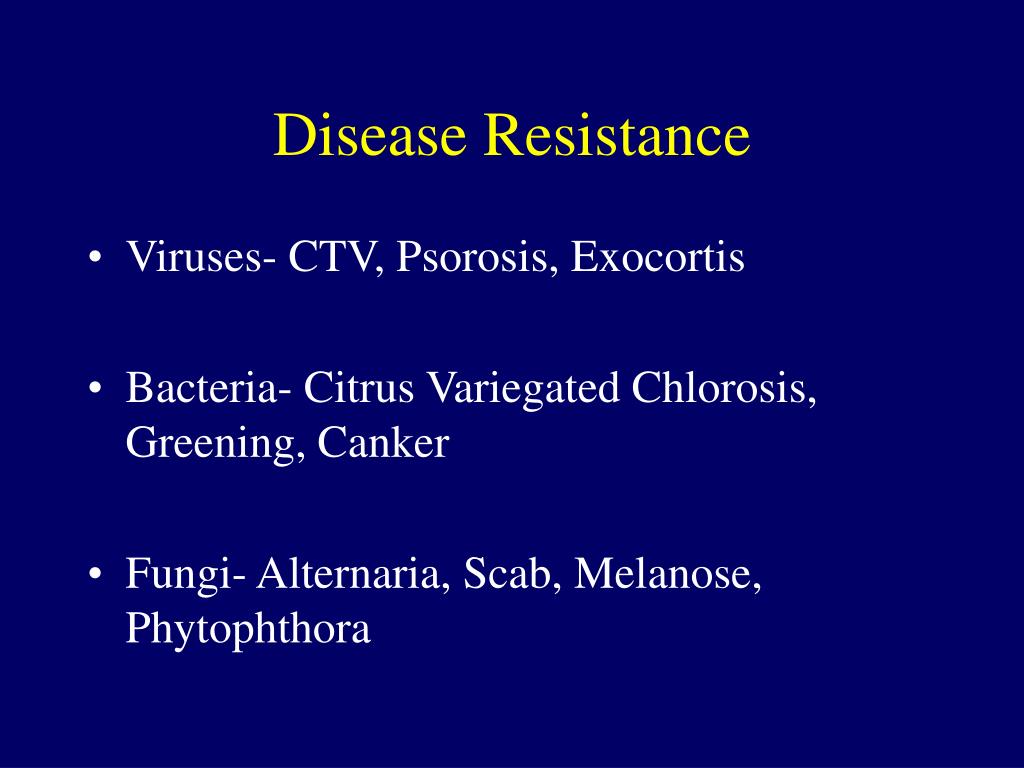 Disease Resistance

• Viruses- CTV, Psorosis, Exocortis

• Bacteria- Citrus Variegated Chlorosis, Greening, Canker

• Fungi- Alternaria, Scab, Melanose, Phytophthora